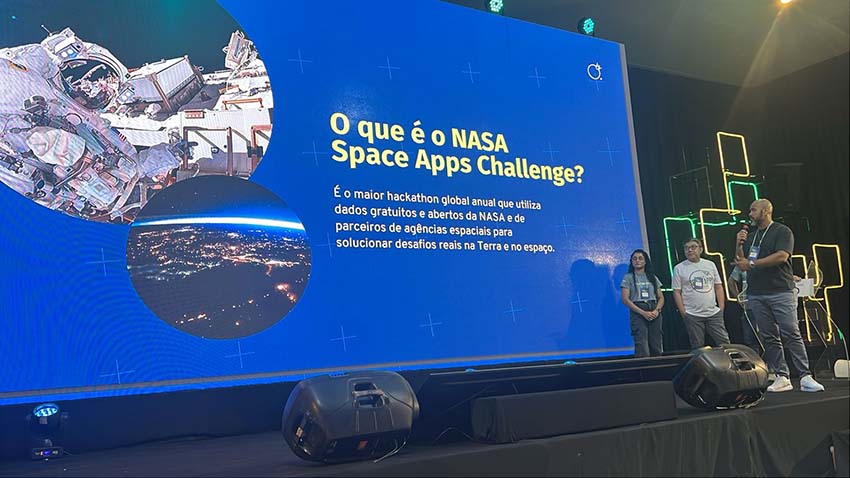 O que é o NASA Space Apps Challenge?

É o maior hackathon global anual que utiliza dados gratuitos e abertos da NASA e de parceiros de agências espaciais para solucionar desafios reais na Terra e no espaço.